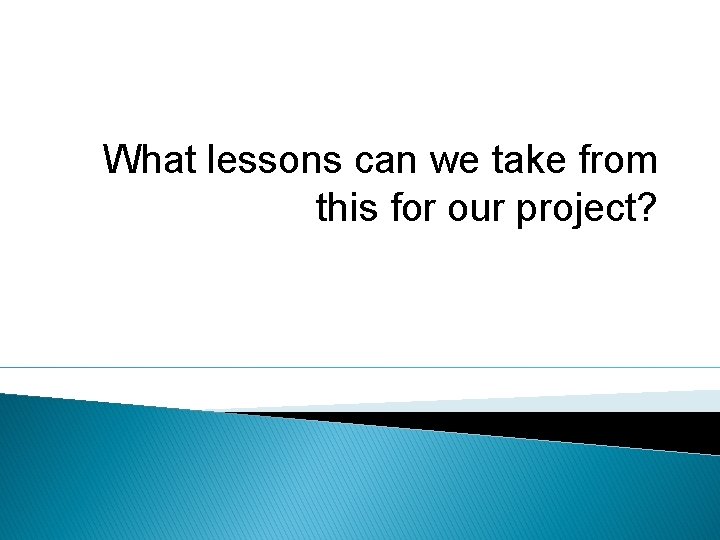 What lessons can we take from this for our project?